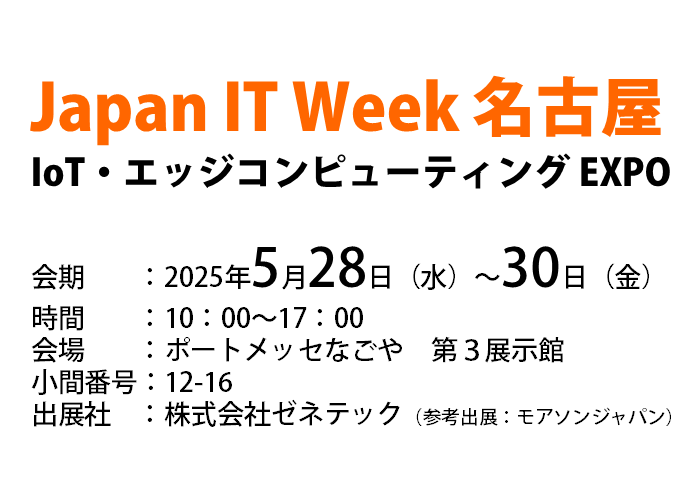 Japan IT Week 名古屋
IoT・エッジコンピューティング EXPO

会期　：2025年5月28日（水）～30日（金）
時間　：10：00～17：00
会場　：ポートメッセなごや　第３展示館
小間番号：12-16
出展社　：株式会社ゼネテック（参考出展：モアソンジャパン）